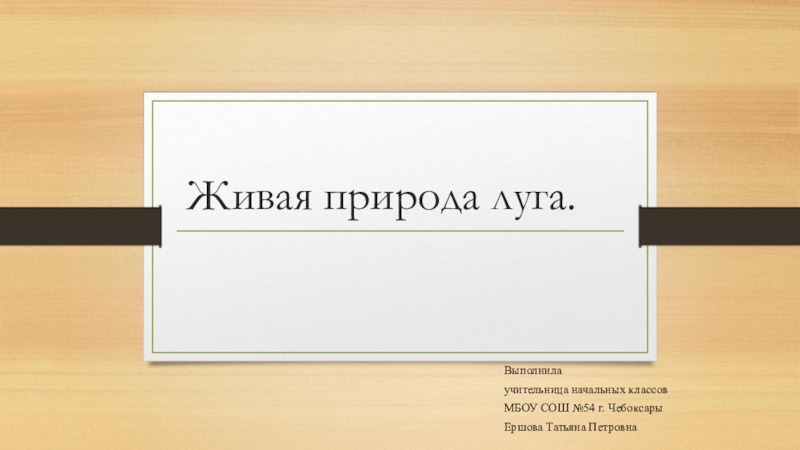 Живая природа луга.

Выполнила
учительница начальных классов
МБОУ СОШ №54 г. Чебоксары
Ершова Татьяна Петровна